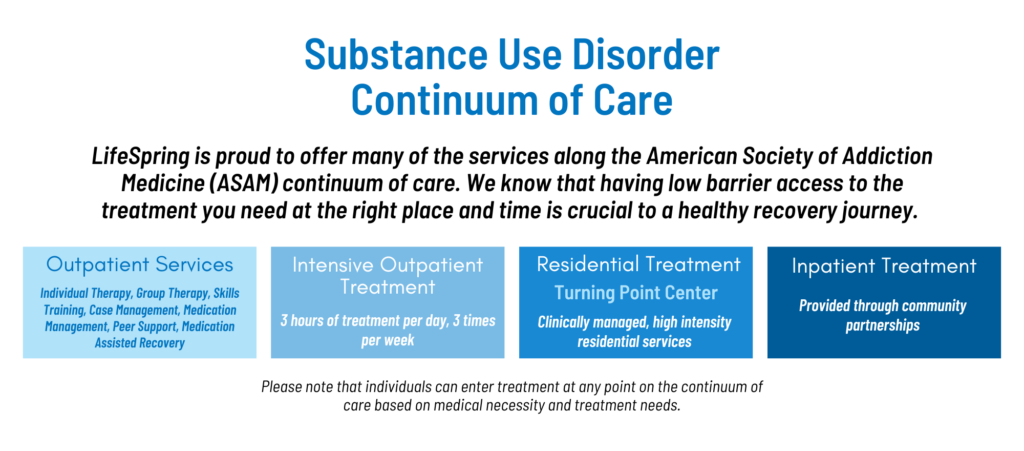 Substance Use Disorder
Continuum of Care

LifeSpring is proud to offer many of the services along the American Society of Addiction Medicine (ASAM) continuum of care. We know that having low barrier access to the treatment you need at the right place and time is crucial to a healthy recovery journey.

Outpatient Services

Individual Therapy, Group Therapy, Skills Training, Case Management, Medication Management, Peer Support, Medication Assisted Recovery

Intensive Outpatient Treatment

3 hours of treatment per day, 3 times per week

Residential Treatment

Turning Point Center

Clinically managed, high intensity residential services

Inpatient Treatment

Provided through community partnerships

Please note that individuals can enter treatment at any point on the continuum of care based on medical necessity and treatment needs.